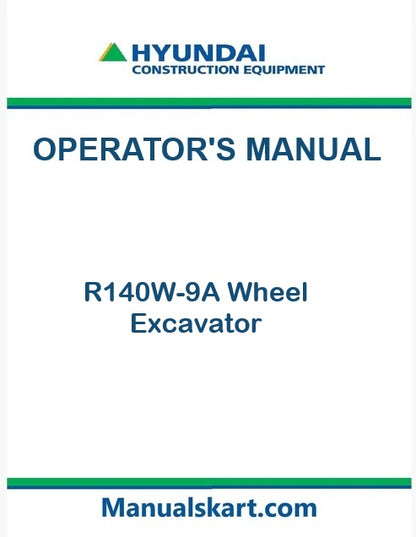 HYUNDAI
CONSTRUCTION EQUIPMENT

OPERATOR'S MANUAL

R140W-9A Wheel Excavator

Manualskart.com